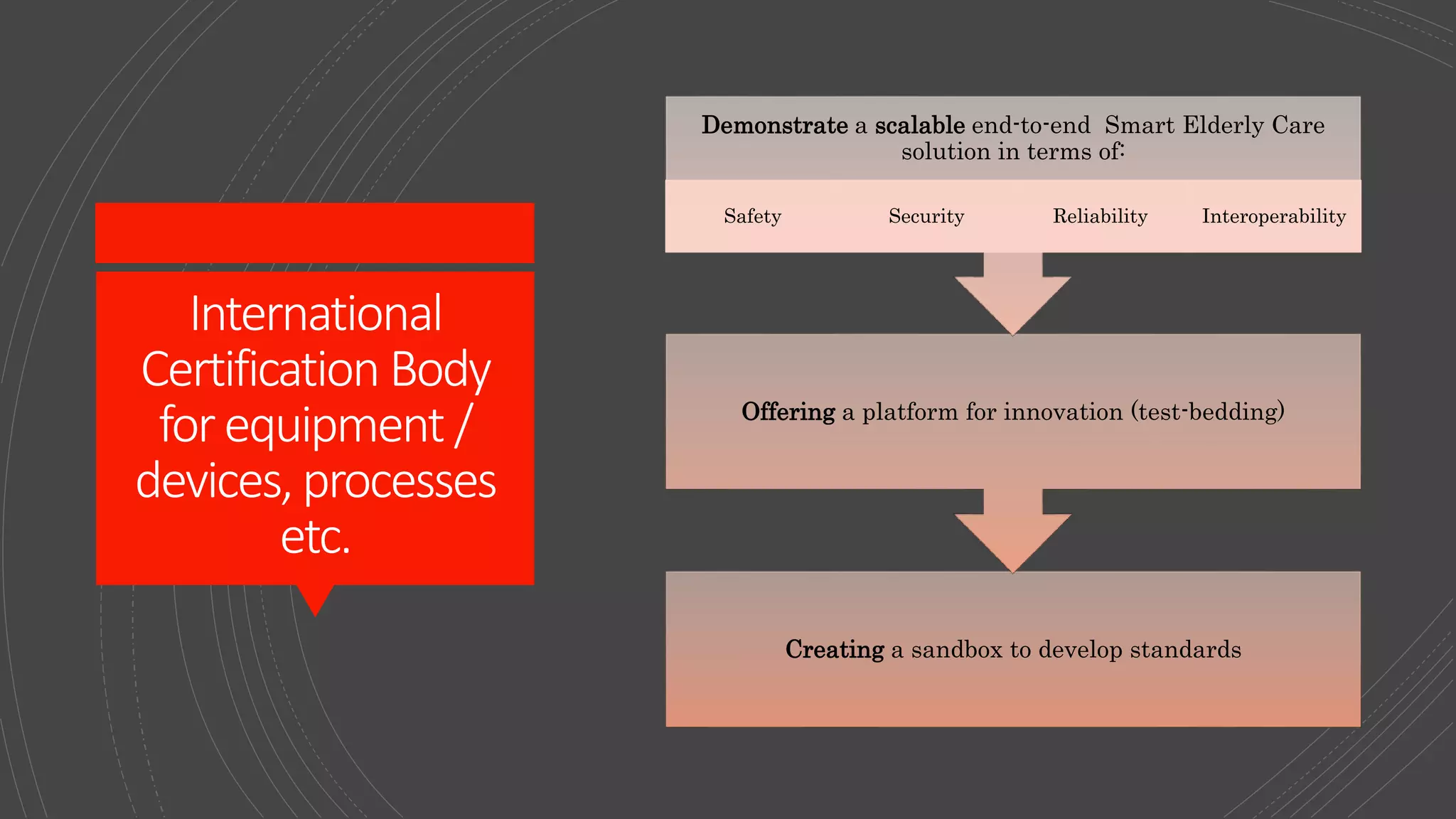 International Certification Body for equipment / devices, processes etc.

Demonstrate a scalable end-to-end Smart Elderly Care solution in terms of:

Safety

Security

Reliability

Interoperability

Offering a platform for innovation (test-bedding)

Creating a sandbox to develop standards